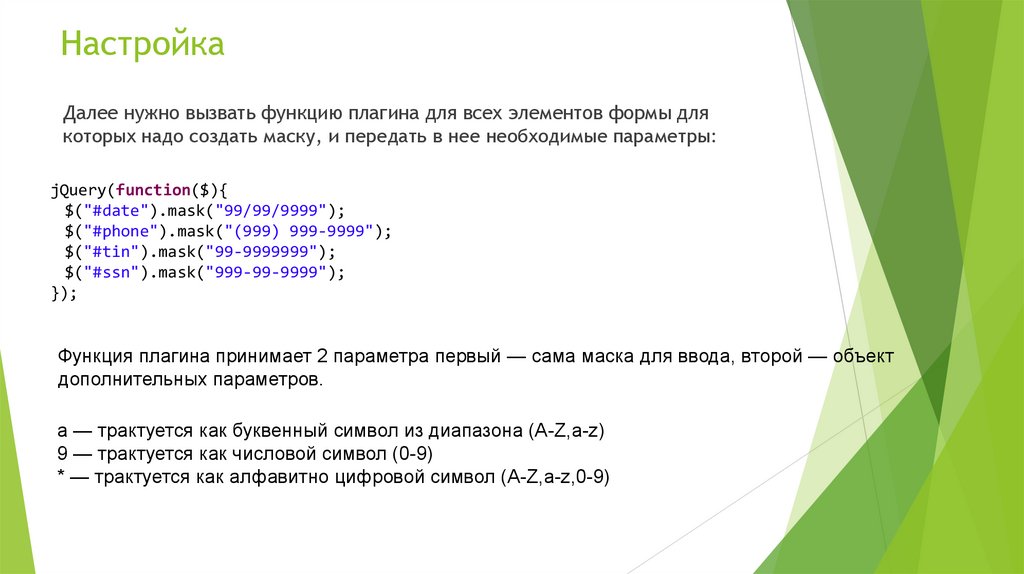 Настройка

Далее нужно вызвать функцию плагина для всех элементов формы для которых надо создать маску, и передать в нее необходимые параметры:

jQuery(function($){
  $("#date").mask("99/99/9999");
  $("#phone").mask("(999) 999-9999");
  $("#tin").mask("99-9999999");
  $("#ssn").mask("999-99-9999");
});

Функция плагина принимает 2 параметра первый — сама маска для ввода, второй — объект дополнительных параметров.

a — трактуется как буквенный символ из диапазона (A-Z,a-z)
9 — трактуется как числовой символ (0-9)
* — трактуется как алфавитно цифровой символ (A-Z,a-z,0-9)